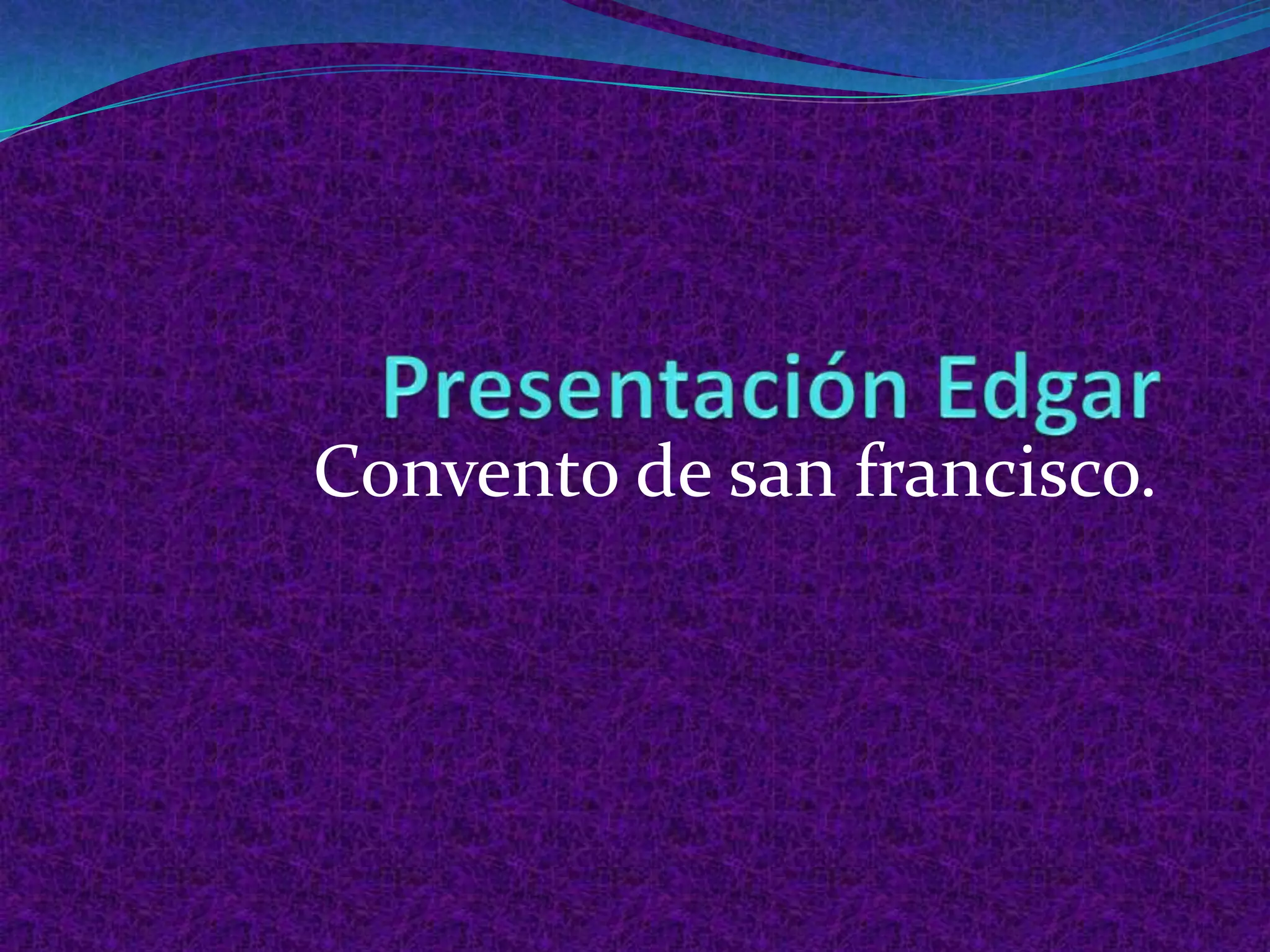 Presentación Edgar

Convento de san francisco.